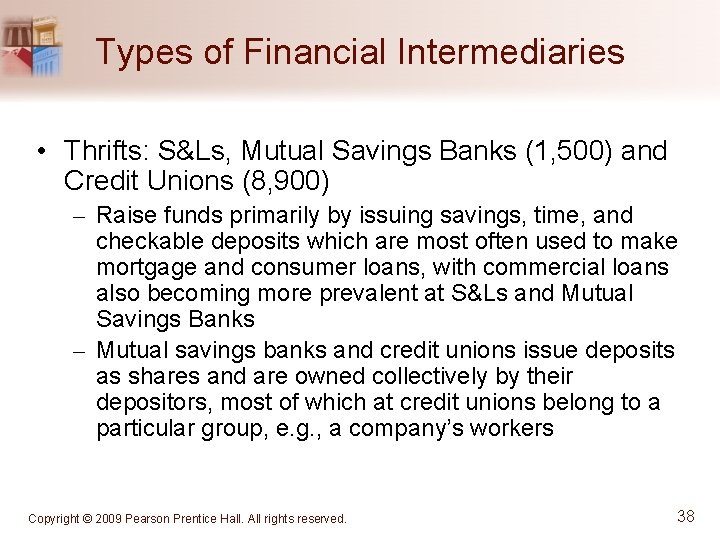 Types of Financial Intermediaries

• Thrifts: S&Ls, Mutual Savings Banks (1,500) and Credit Unions (8,900)

– Raise funds primarily by issuing savings, time, and checkable deposits which are most often used to make mortgage and consumer loans, with commercial loans also becoming more prevalent at S&Ls and Mutual Savings Banks

– Mutual savings banks and credit unions issue deposits as shares and are owned collectively by their depositors, most of which at credit unions belong to a particular group, e.g., a company's workers

Copyright © 2009 Pearson Prentice Hall. All rights reserved.

38